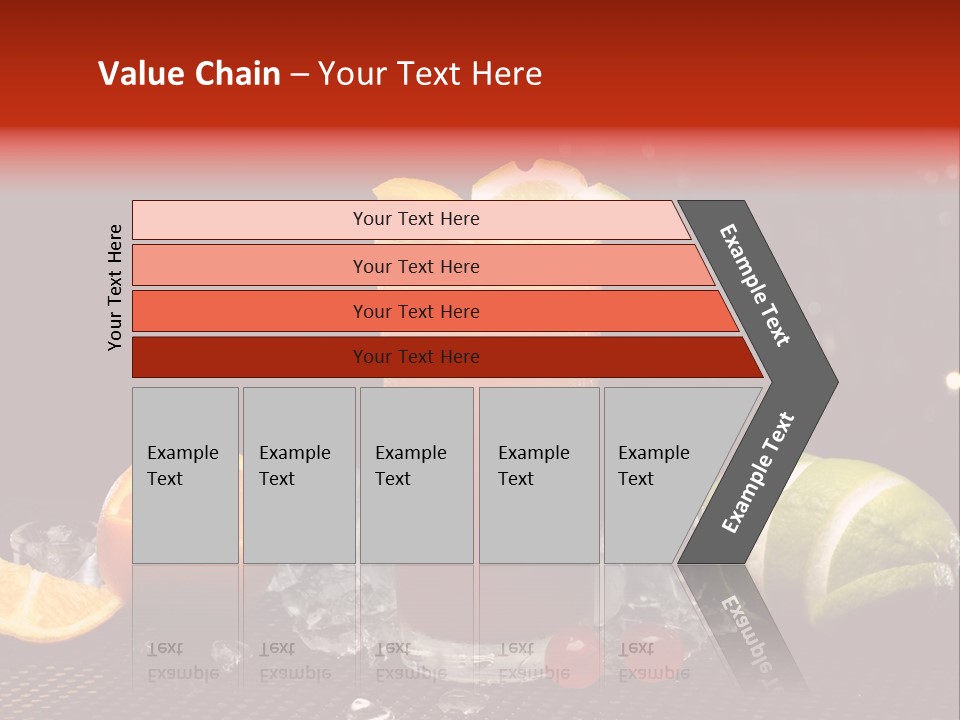 Value Chain – Your Text Here

Your Text Here

Your Text Here

Your Text Here

Your Text Here

Your Text Here

Example Text

Example Text

Example Text

Example Text

Example Text

Example Text

Example Text